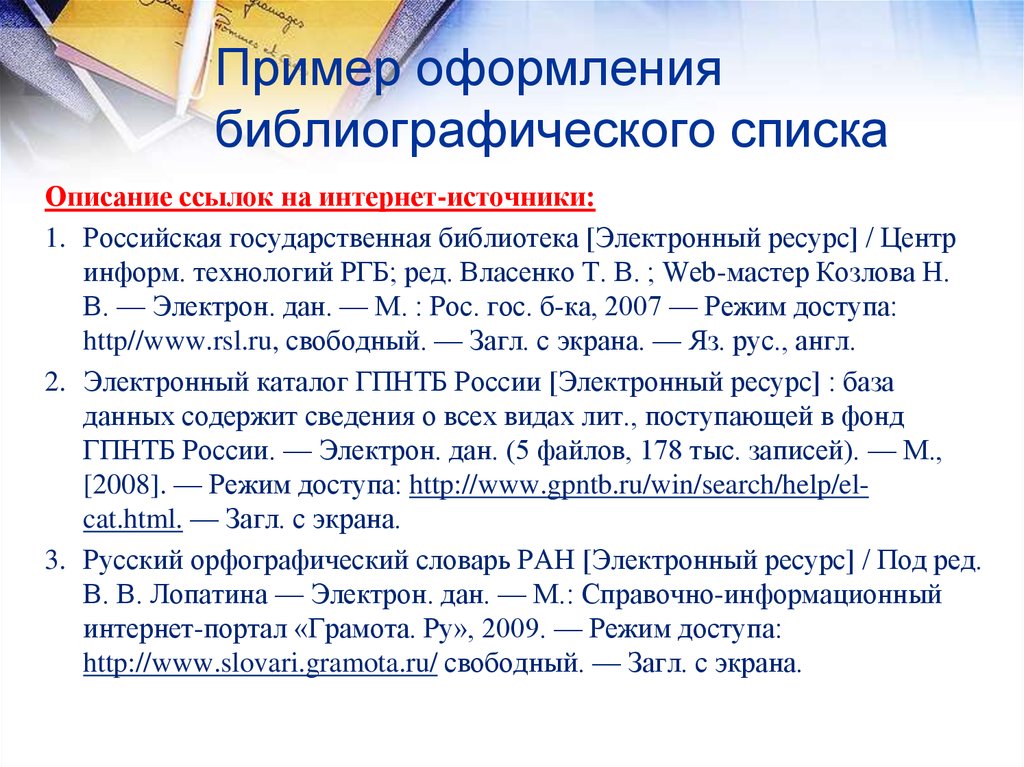 Пример оформления библиографического списка

Описание ссылок на интернет-источники:

1. Российская государственная библиотека [Электронный ресурс] / Центр информ. технологий РГБ; ред. Власенко Т. В. ; Web-мастер Козлова Н. В. — Электрон. дан. — М. : Рос. гос. б-ка, 2007 — Режим доступа: http//www.rsl.ru, свободный. — Загл. с экрана. — Яз. рус., англ.

2. Электронный каталог ГПНТБ России [Электронный ресурс] : база данных содержит сведения о всех видах лит., поступающей в фонд ГПНТБ России. — Электрон. дан. (5 файлов, 178 тыс. записей). — М., [2008]. — Режим доступа: http://www.gpntb.ru/win/search/help/el-cat.html. — Загл. с экрана.

3. Русский орфографический словарь РАН [Электронный ресурс] / Под ред. В. В. Лопатина — Электрон. дан. — М.: Справочно-информационный интернет-портал «Грамота. Ру», 2009. — Режим доступа: http://www.slovari.gramota.ru/ свободный. — Загл. с экрана.